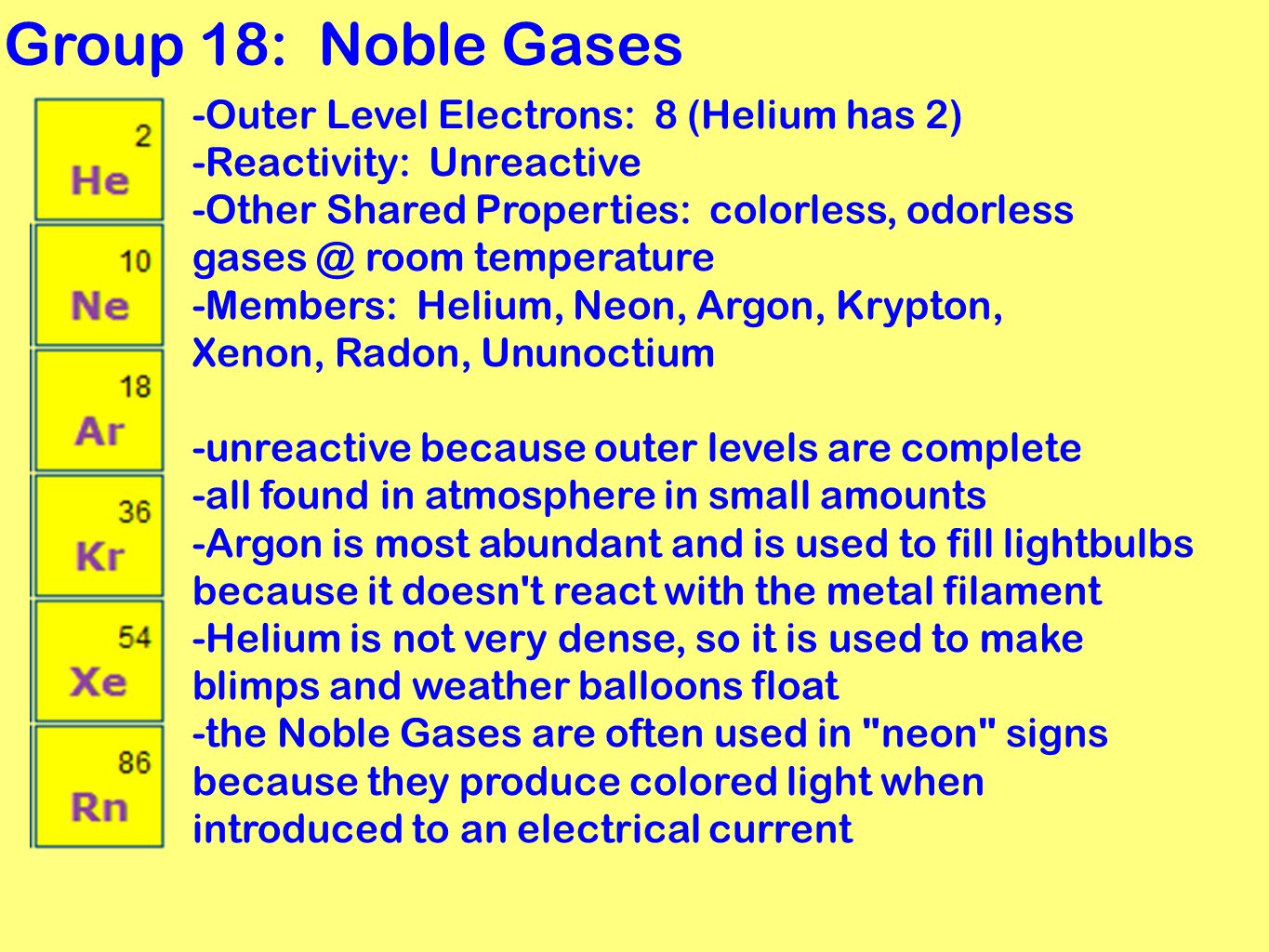 Group 18: Noble Gases

2
He

10
Ne

18
Ar

36
Kr

54
Xe

86
Rn

-Outer Level Electrons: 8 (Helium has 2)
-Reactivity: Unreactive
-Other Shared Properties: colorless, odorless gases @ room temperature
-Members: Helium, Neon, Argon, Krypton, Xenon, Radon, Ununoctium

-unreactive because outer levels are complete
-all found in atmosphere in small amounts
-Argon is most abundant and is used to fill lightbulbs because it doesn't react with the metal filament
-Helium is not very dense, so it is used to make blimps and weather balloons float
-the Noble Gases are often used in "neon" signs because they produce colored light when introduced to an electrical current